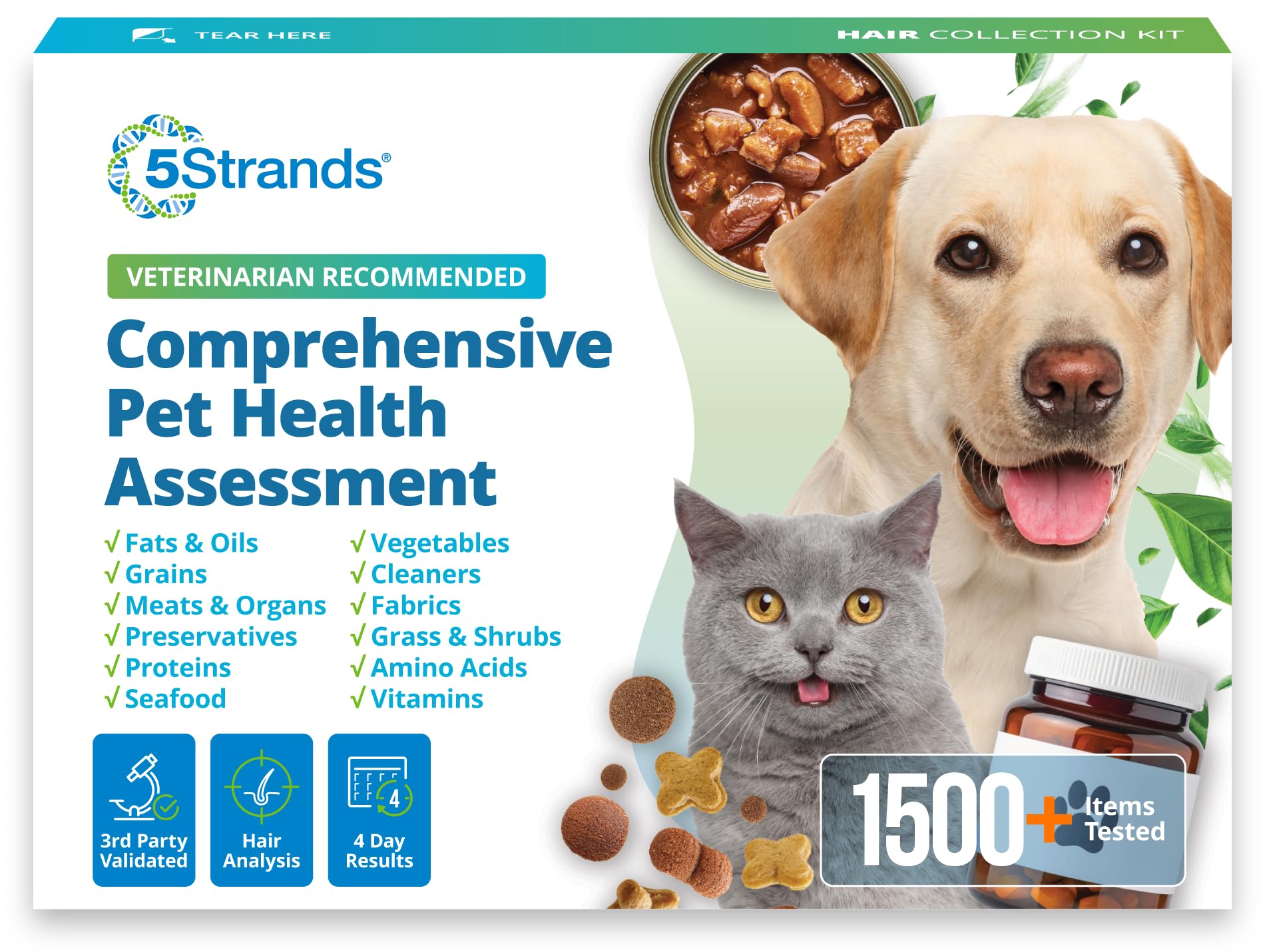 TEAR HERE

HAIR COLLECTION KIT

5Strands®

VETERINARIAN RECOMMENDED

Comprehensive Pet Health Assessment

√ Fats & Oils
√ Grains
√ Meats & Organs
√ Preservatives
√ Proteins
√ Seafood

√ Vegetables
√ Cleaners
√ Fabrics
√ Grass & Shrubs
√ Amino Acids
√ Vitamins

3rd Party Validated

Hair Analysis

4

4 Day Results

1500+ Items Tested